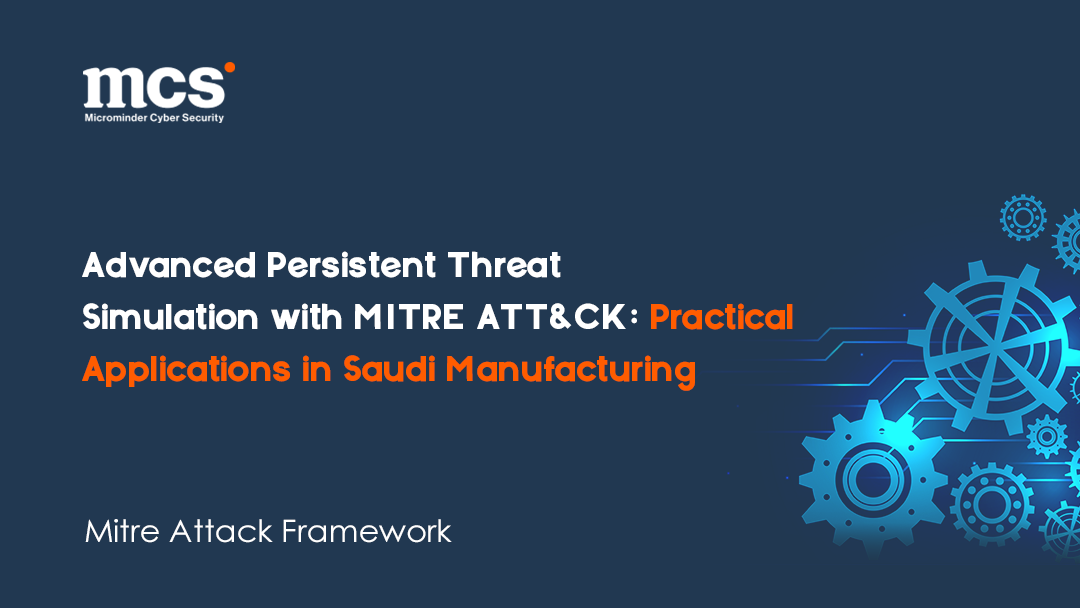 mcs
Microminder Cyber Security

Advanced Persistent Threat Simulation with MITRE ATT&CK: Practical Applications in Saudi Manufacturing

Mitre Attack Framework